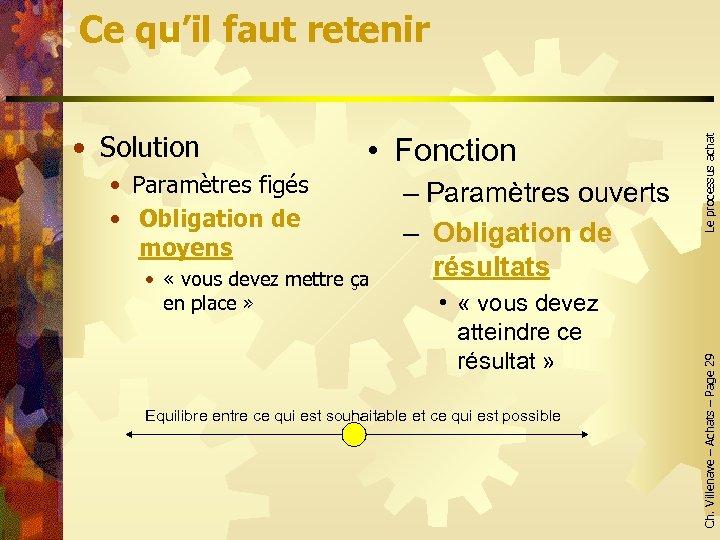 Ce qu'il faut retenir

• Solution
  • Paramètres figés
  • Obligation de moyens
    • « vous devez mettre ça en place »

• Fonction
  – Paramètres ouverts
  – Obligation de résultats
    • « vous devez atteindre ce résultat »

Equilibre entre ce qui est souhaitable et ce qui est possible

Le processus achat

Ch. Villenave – Achats – Page 29